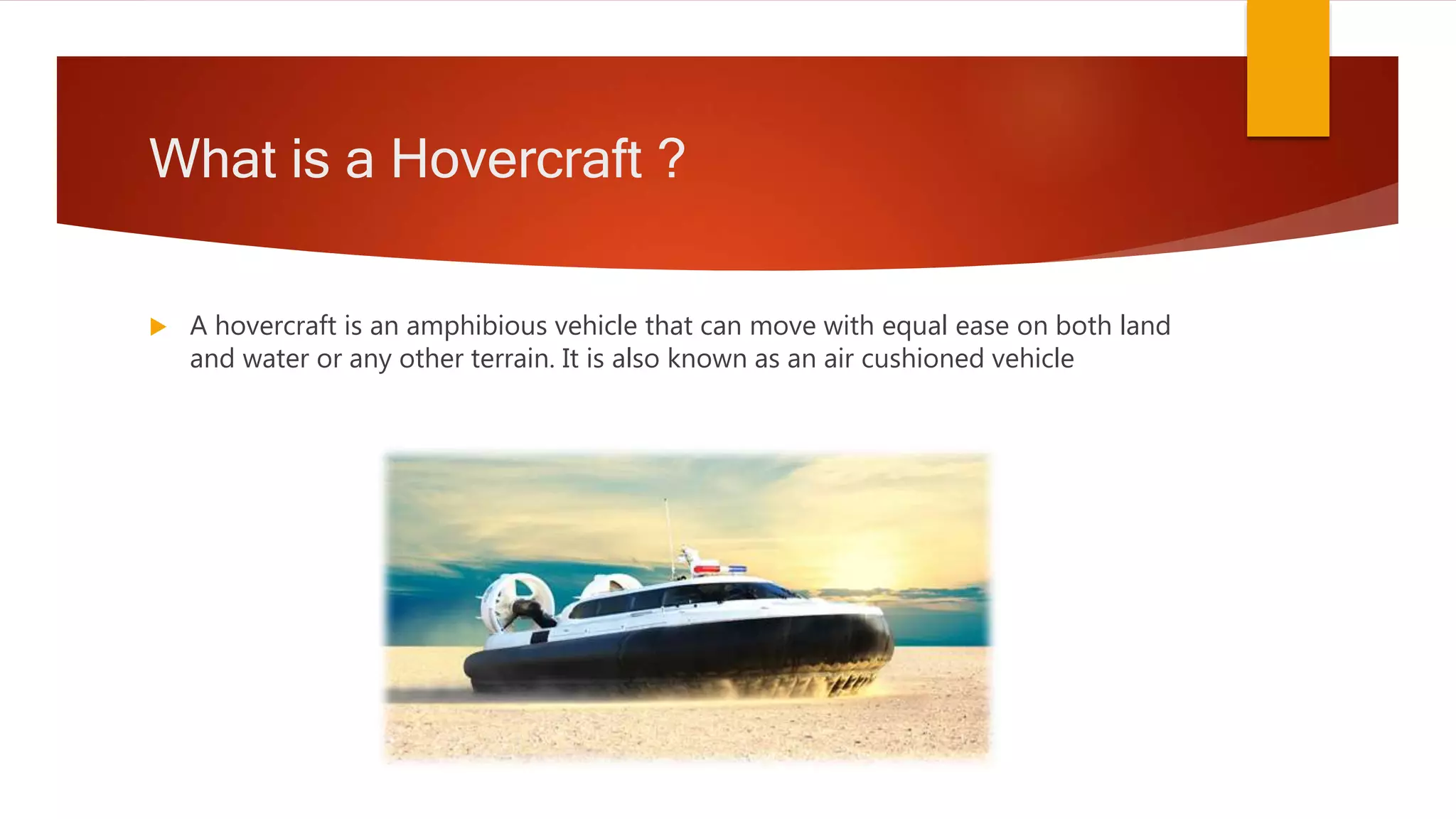 What is a Hovercraft ?

A hovercraft is an amphibious vehicle that can move with equal ease on both land and water or any other terrain. It is also known as an air cushioned vehicle